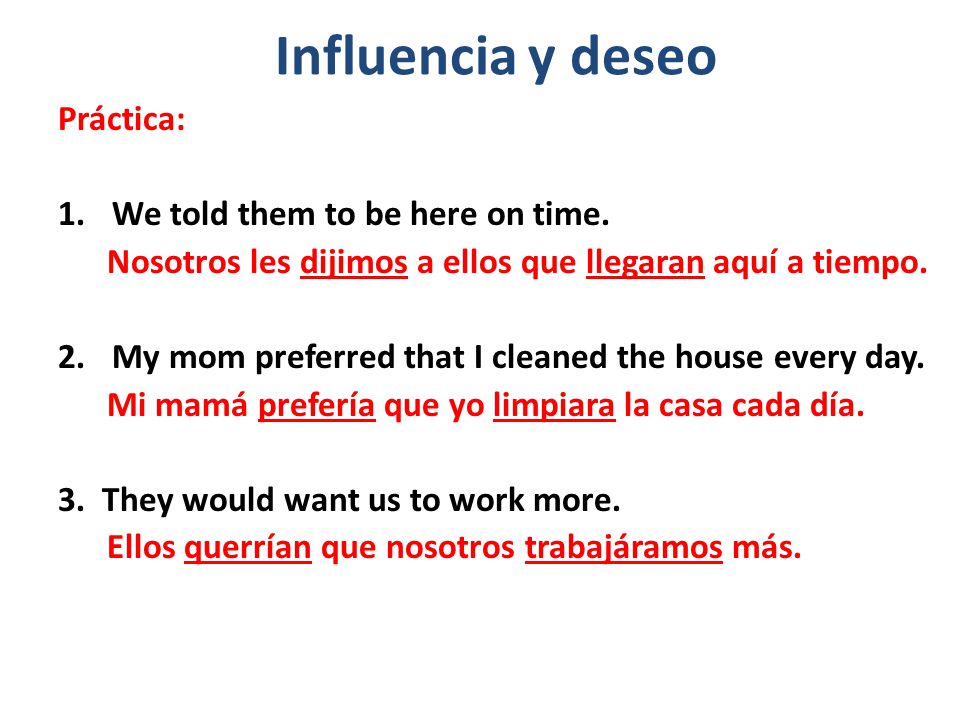 Influencia y deseo

Práctica:

1. We told them to be here on time.
Nosotros les dijimos a ellos que llegaran aquí a tiempo.

2. My mom preferred that I cleaned the house every day.
Mi mamá prefería que yo limpiara la casa cada día.

3. They would want us to work more.
Ellos querrían que nosotros trabajáramos más.